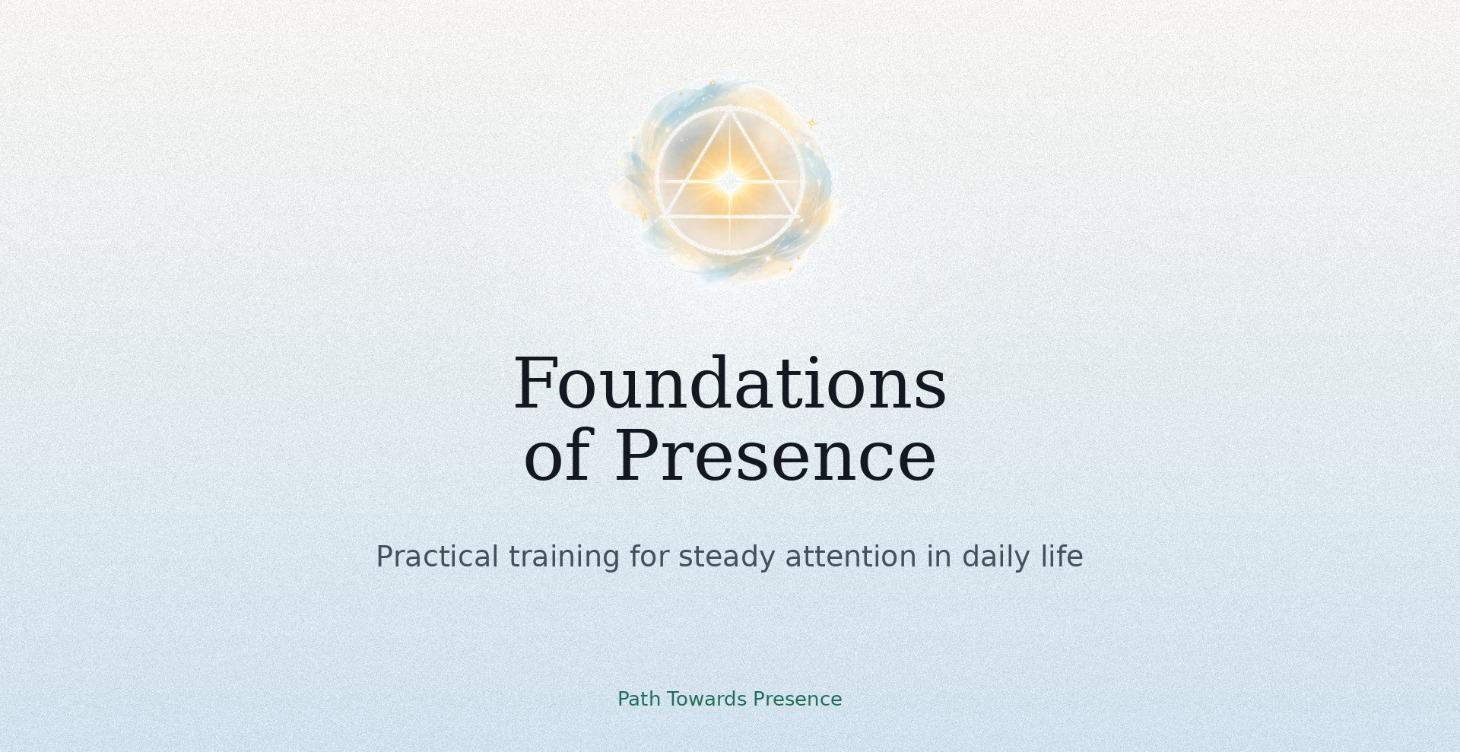 Foundations of Presence

Practical training for steady attention in daily life

Path Towards Presence